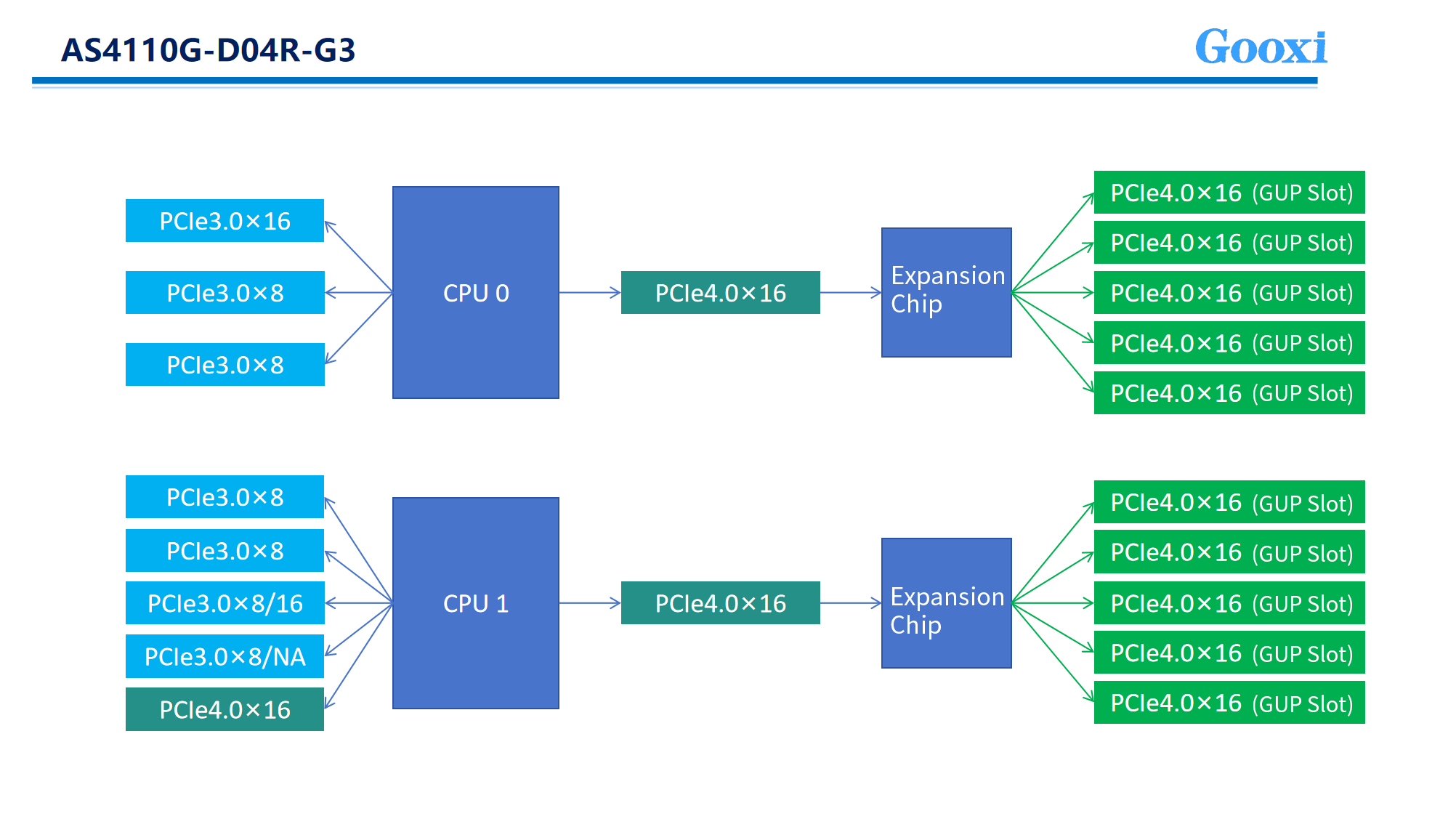 AS4110G-D04R-G3

Gooxi

PCIe3.0×16

PCIe3.0×8

PCIe3.0×8

CPU 0

PCIe4.0×16

Expansion Chip

PCIe4.0×16 (GUP Slot)

PCIe4.0×16 (GUP Slot)

PCIe4.0×16 (GUP Slot)

PCIe4.0×16 (GUP Slot)

PCIe4.0×16 (GUP Slot)

PCIe3.0×8

PCIe3.0×8

PCIe3.0×8/16

PCIe3.0×8/NA

PCIe4.0×16

CPU 1

PCIe4.0×16

Expansion Chip

PCIe4.0×16 (GUP Slot)

PCIe4.0×16 (GUP Slot)

PCIe4.0×16 (GUP Slot)

PCIe4.0×16 (GUP Slot)

PCIe4.0×16 (GUP Slot)